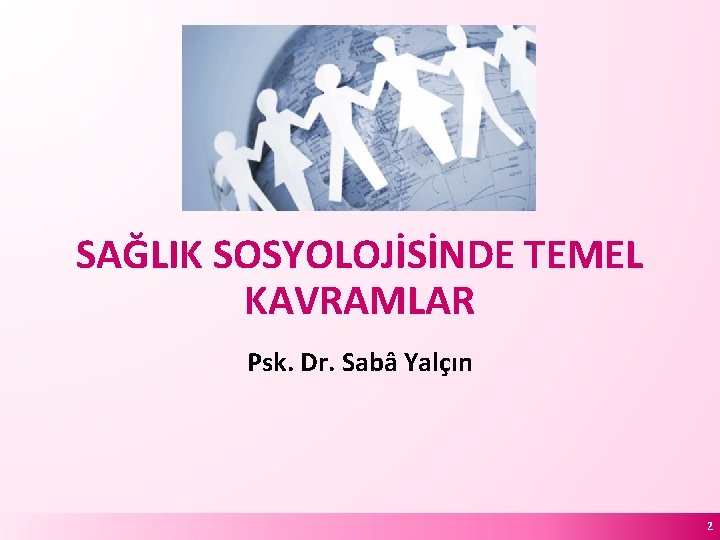 SAĞLIK SOSYOLOJİSİNDE TEMEL KAVRAMLAR

Psk. Dr. Sabâ Yalçın

2